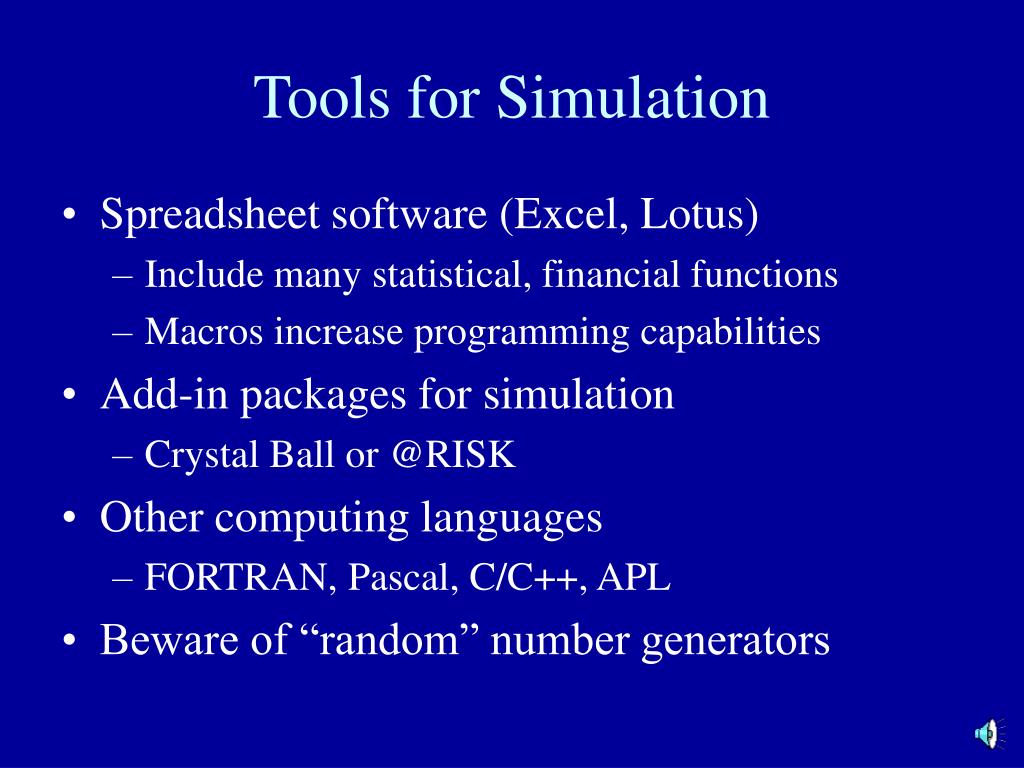 Tools for Simulation

• Spreadsheet software (Excel, Lotus)
– Include many statistical, financial functions
– Macros increase programming capabilities

• Add-in packages for simulation
– Crystal Ball or @RISK

• Other computing languages
– FORTRAN, Pascal, C/C++, APL

• Beware of “random” number generators